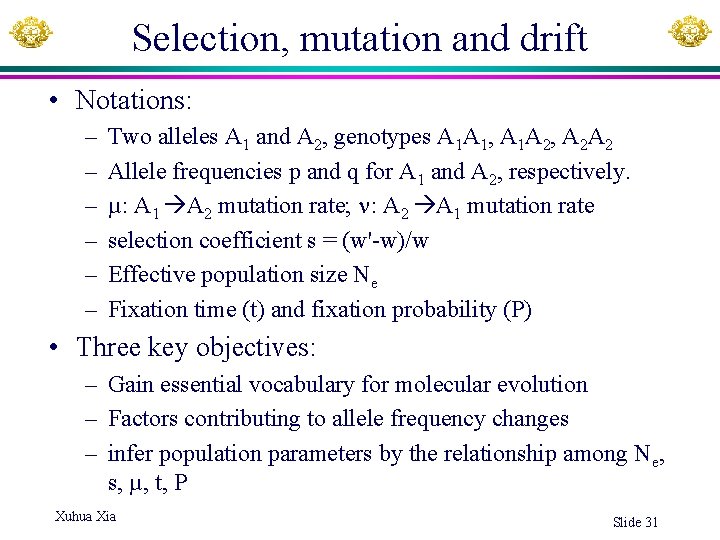 Selection, mutation and drift

• Notations:
– Two alleles $A_1$ and $A_2$, genotypes $A_1A_1$, $A_1A_2$, $A_2A_2$
– Allele frequencies p and q for $A_1$ and $A_2$, respectively.
– $\mu$: $A_1 \rightarrow A_2$ mutation rate; $\nu$: $A_2 \rightarrow A_1$ mutation rate
– selection coefficient s = (w'-w)/w
– Effective population size $N_e$
– Fixation time (t) and fixation probability (P)

• Three key objectives:
– Gain essential vocabulary for molecular evolution
– Factors contributing to allele frequency changes
– infer population parameters by the relationship among $N_e$, s, $\mu$, t, P

Xuhua Xia

Slide 31